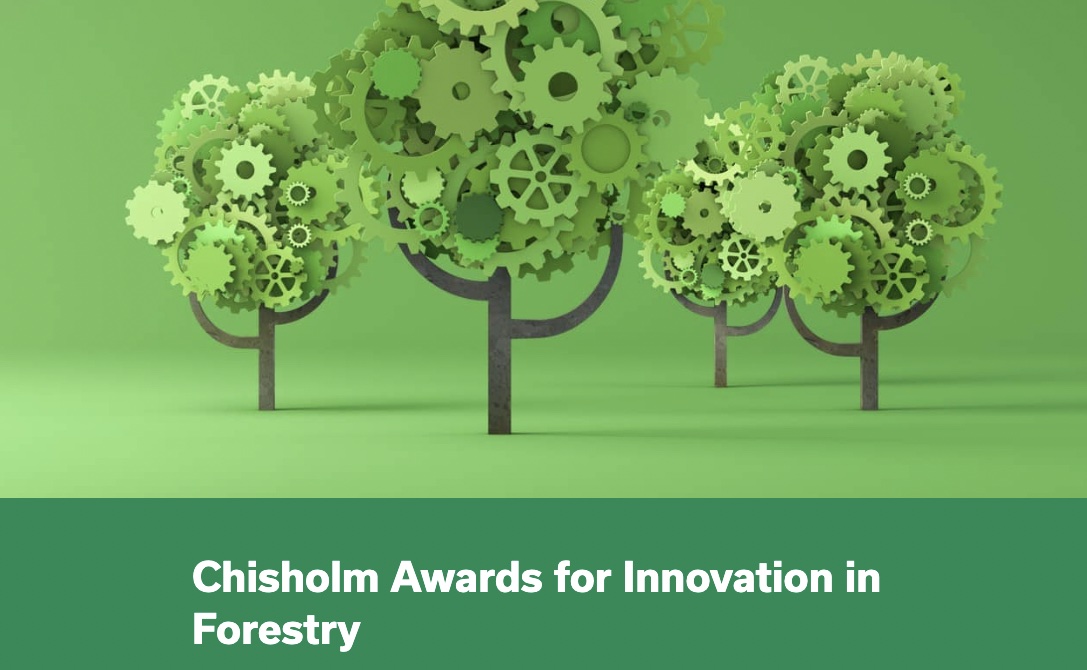 Chisholm Awards for Innovation in Forestry